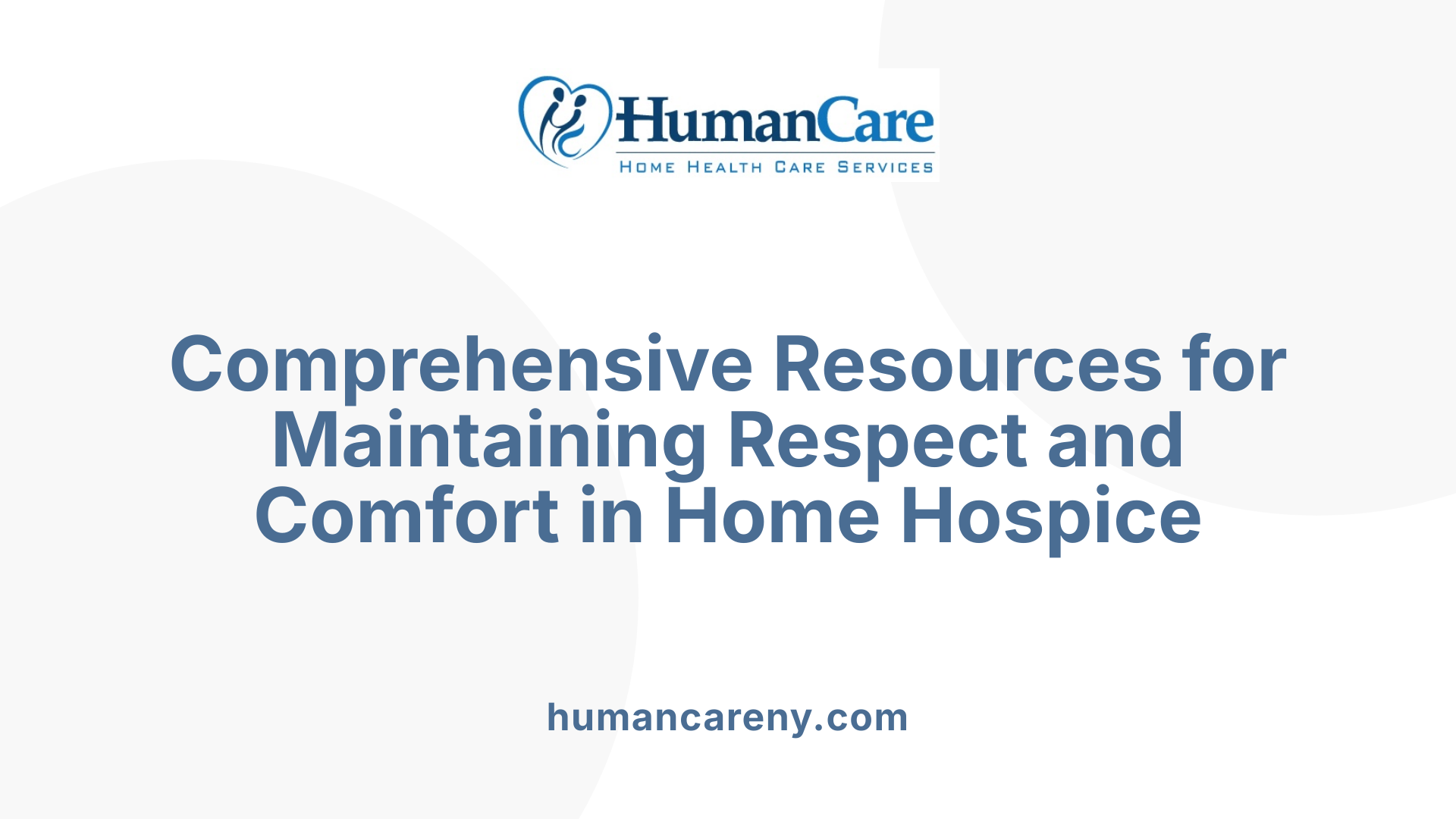 HumanCare
HOME HEALTH CARE SERVICES

Comprehensive Resources for Maintaining Respect and Comfort in Home Hospice

humancareny.com